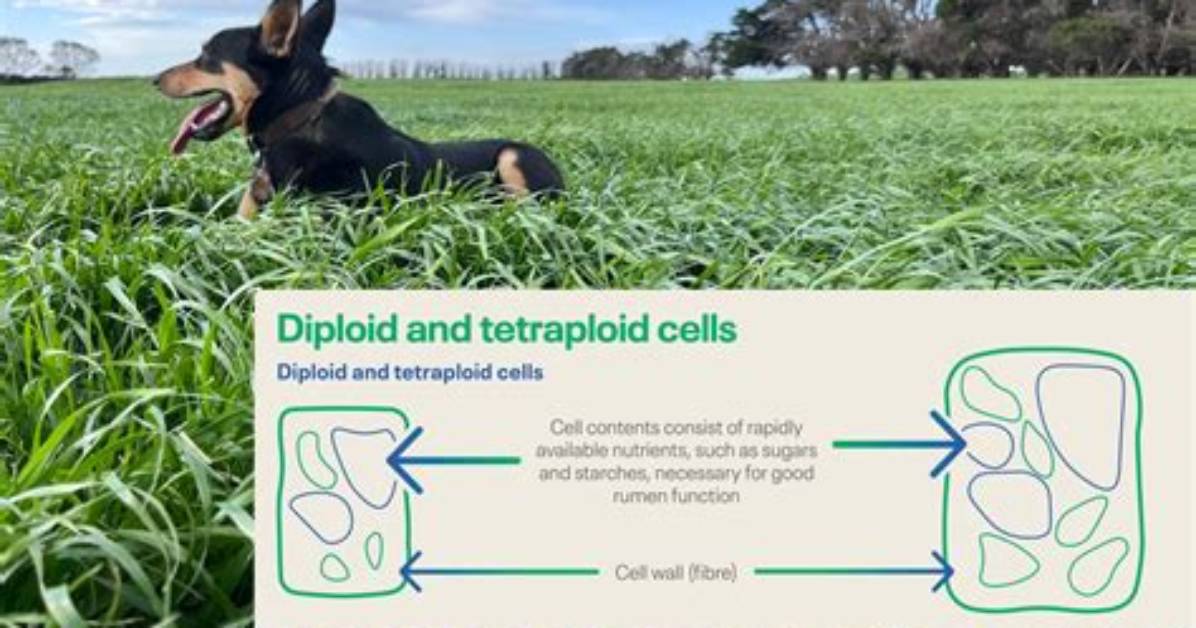 Diploid and tetraploid cells

Diploid and tetraploid cells

Cell contents consist of rapidly available nutrients, such as sugars and starches, necessary for good rumen function

Cell wall (fibre)